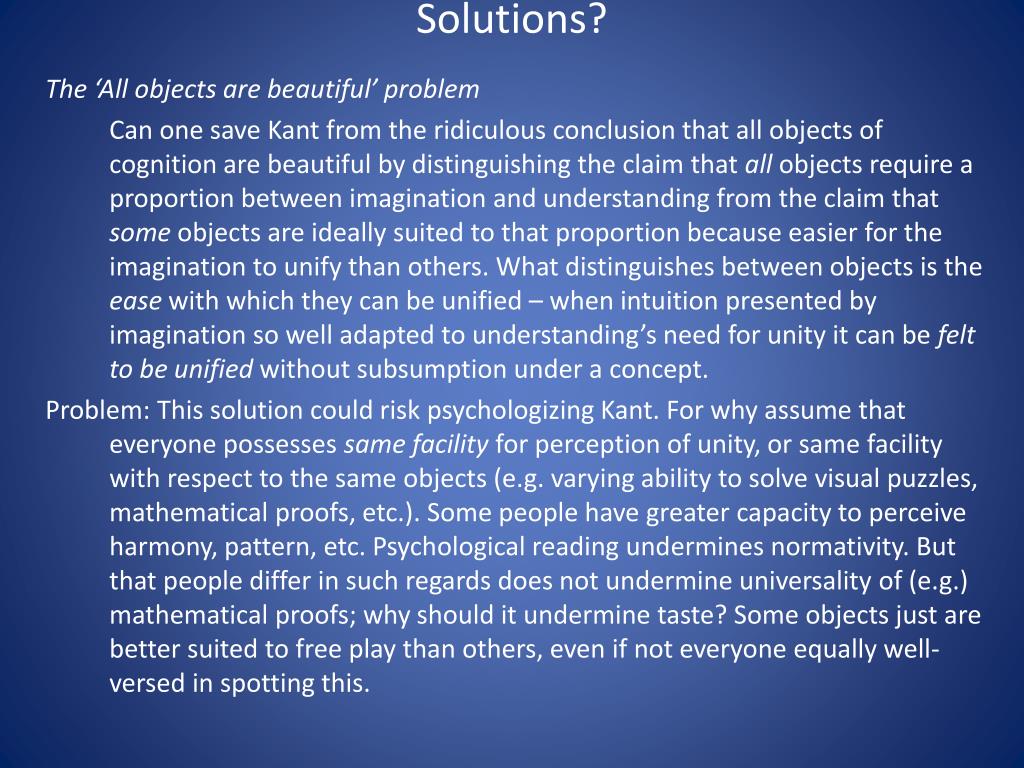 Solutions?

The ‘All objects are beautiful’ problem

Can one save Kant from the ridiculous conclusion that all objects of cognition are beautiful by distinguishing the claim that all objects require a proportion between imagination and understanding from the claim that some objects are ideally suited to that proportion because easier for the imagination to unify than others. What distinguishes between objects is the ease with which they can be unified – when intuition presented by imagination so well adapted to understanding’s need for unity it can be felt to be unified without subsumption under a concept.

Problem: This solution could risk psychologizing Kant. For why assume that everyone possesses same facility for perception of unity, or same facility with respect to the same objects (e.g. varying ability to solve visual puzzles, mathematical proofs, etc.). Some people have greater capacity to perceive harmony, pattern, etc. Psychological reading undermines normativity. But that people differ in such regards does not undermine universality of (e.g.) mathematical proofs; why should it undermine taste? Some objects just are better suited to free play than others, even if not everyone equally well-versed in spotting this.